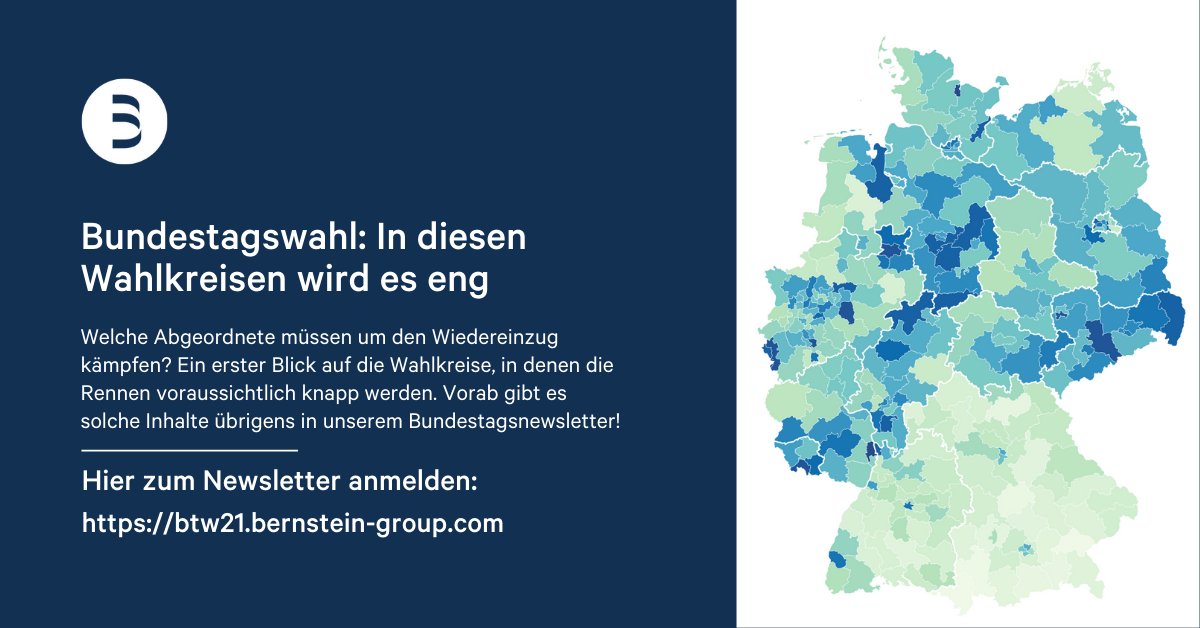 Bundestagswahl: In diesen Wahlkreisen wird es eng

Welche Abgeordnete müssen um den Wiedereinzug kämpfen? Ein erster Blick auf die Wahlkreise, in denen die Rennen voraussichtlich knapp werden. Vorab gibt es solche Inhalte übrigens in unserem Bundestagsnewsletter!

Hier zum Newsletter anmelden:

https://btw21.bernstein-group.com